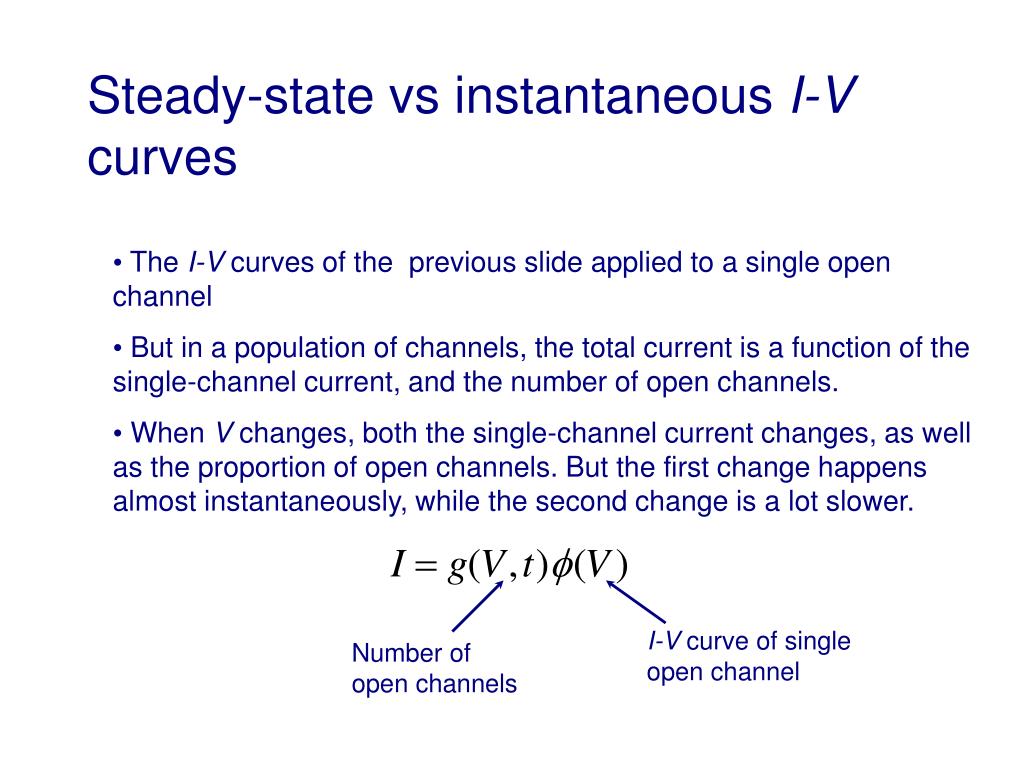 Steady-state vs instantaneous I-V curves

• The I-V curves of the  previous slide applied to a single open channel

• But in a population of channels, the total current is a function of the single-channel current, and the number of open channels.

• When V changes, both the single-channel current changes, as well as the proportion of open channels. But the first change happens almost instantaneously, while the second change is a lot slower.

$I = g(V,t)\phi(V)$

Number of open channels

I-V curve of single open channel